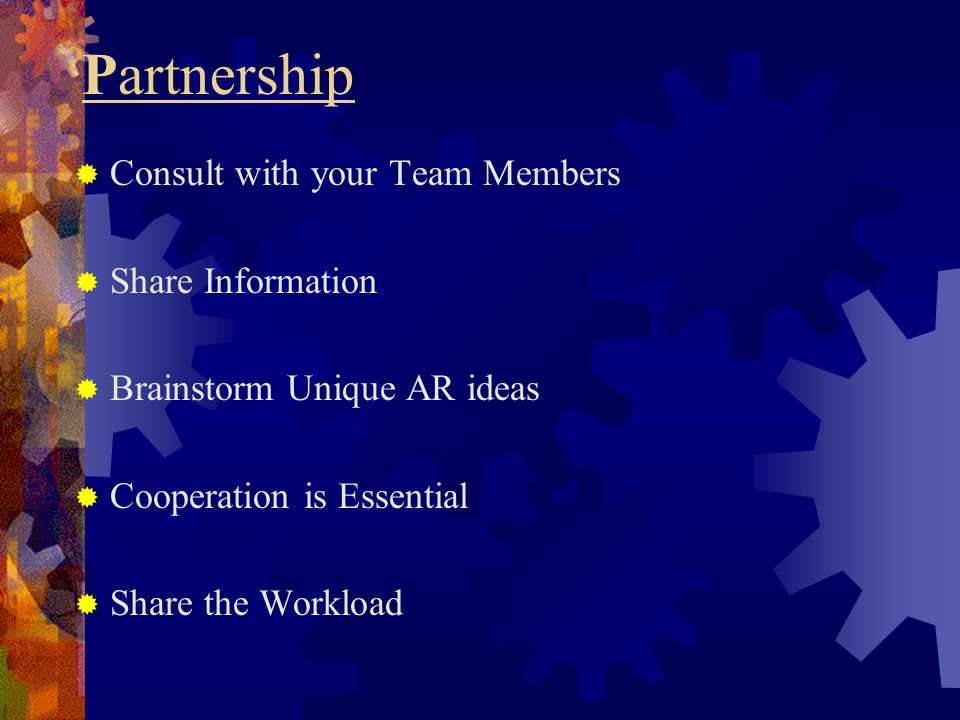 Partnership

Consult with your Team Members

Share Information

Brainstorm Unique AR ideas

Cooperation is Essential

Share the Workload